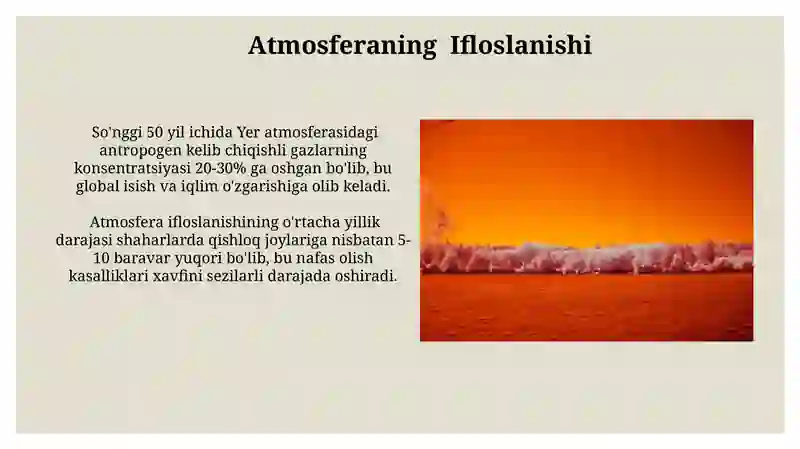 Atmosferaning Ifloslanishi

So'nggi 50 yil ichida Yer atmosferasidagi antropogen kelib chiqishli gazlarning konsentratsiyasi 20-30% ga oshgan bo'lib, bu global isish va iqlim o'zgarishiga olib keladi.

Atmosfera ifloslanishining o'rtacha yillik darajasi shaharlarda qishloq joylariga nisbatan 5-10 baravar yuqori bo'lib, bu nafas olish kasalliklari xavfini sezilarli darajada oshiradi.